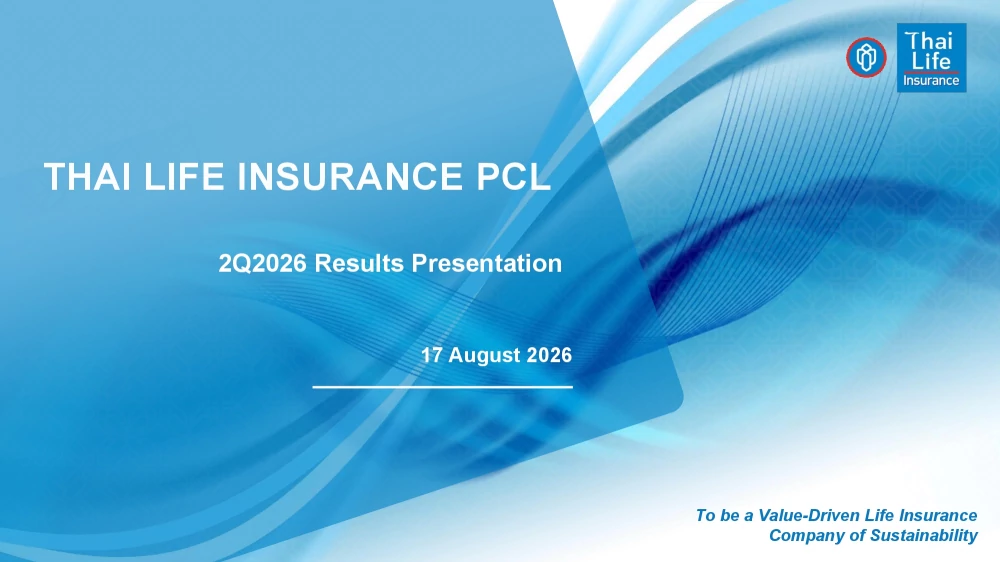 Thai Life Insurance

THAI LIFE INSURANCE PCL

2Q2026 Results Presentation

17 August 2026

To be a Value-Driven Life Insurance Company of Sustainability